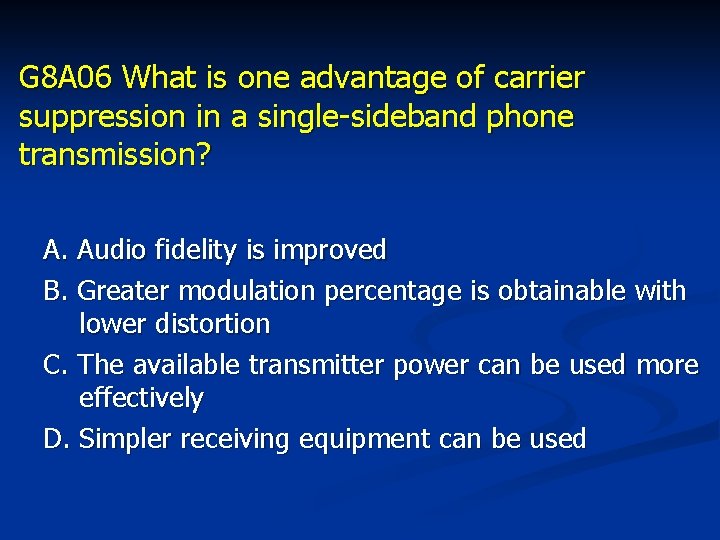 G8A06 What is one advantage of carrier suppression in a single-sideband phone transmission?

A. Audio fidelity is improved
B. Greater modulation percentage is obtainable with lower distortion
C. The available transmitter power can be used more effectively
D. Simpler receiving equipment can be used